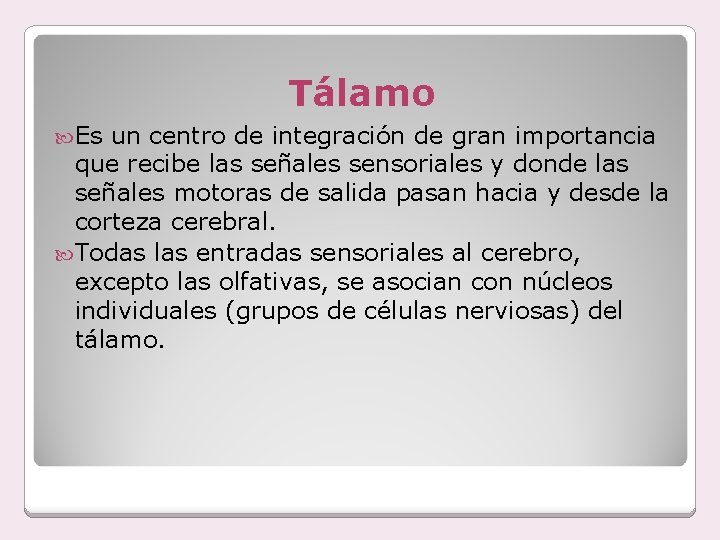 Tálamo

Es un centro de integración de gran importancia que recibe las señales sensoriales y donde las señales motoras de salida pasan hacia y desde la corteza cerebral.

Todas las entradas sensoriales al cerebro, excepto las olfativas, se asocian con núcleos individuales (grupos de células nerviosas) del tálamo.